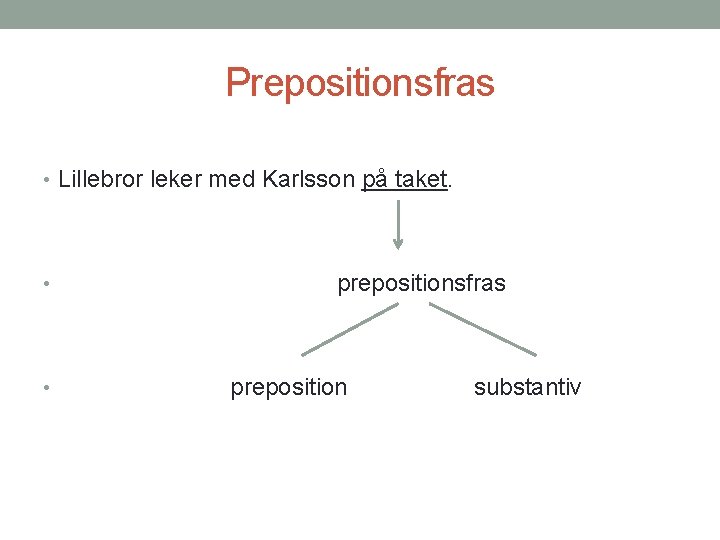 Prepositionsfras

• Lillebror leker med Karlsson på taket.

• prepositionsfras

• preposition substantiv